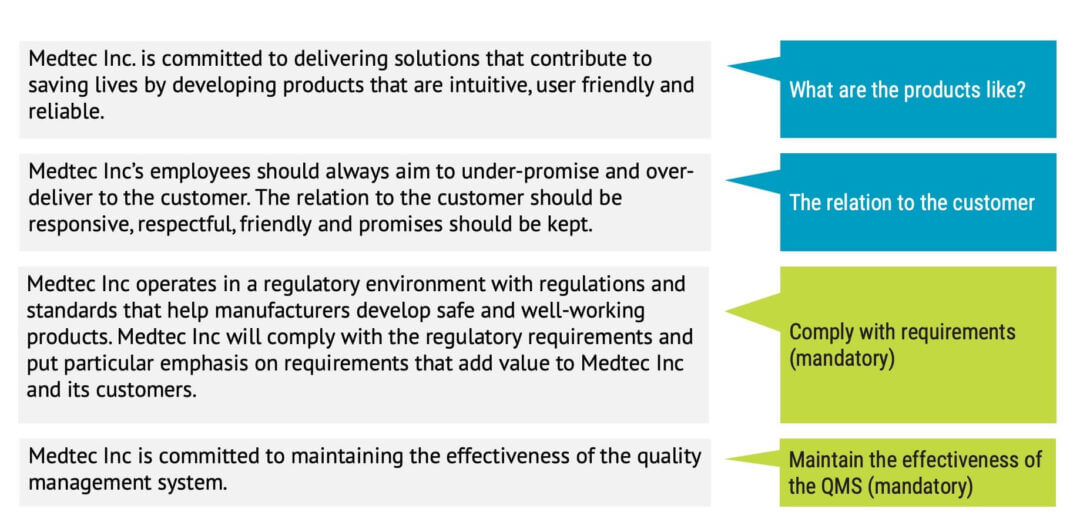 Medtec Inc. is committed to delivering solutions that contribute to saving lives by developing products that are intuitive, user friendly and reliable.

What are the products like?

Medtec Inc's employees should always aim to under-promise and over-deliver to the customer. The relation to the customer should be responsive, respectful, friendly and promises should be kept.

The relation to the customer

Medtec Inc operates in a regulatory environment with regulations and standards that help manufacturers develop safe and well-working products. Medtec Inc will comply with the regulatory requirements and put particular emphasis on requirements that add value to Medtec Inc and its customers.

Comply with requirements (mandatory)

Medtec Inc is committed to maintaining the effectiveness of the quality management system.

Maintain the effectiveness of the QMS (mandatory)